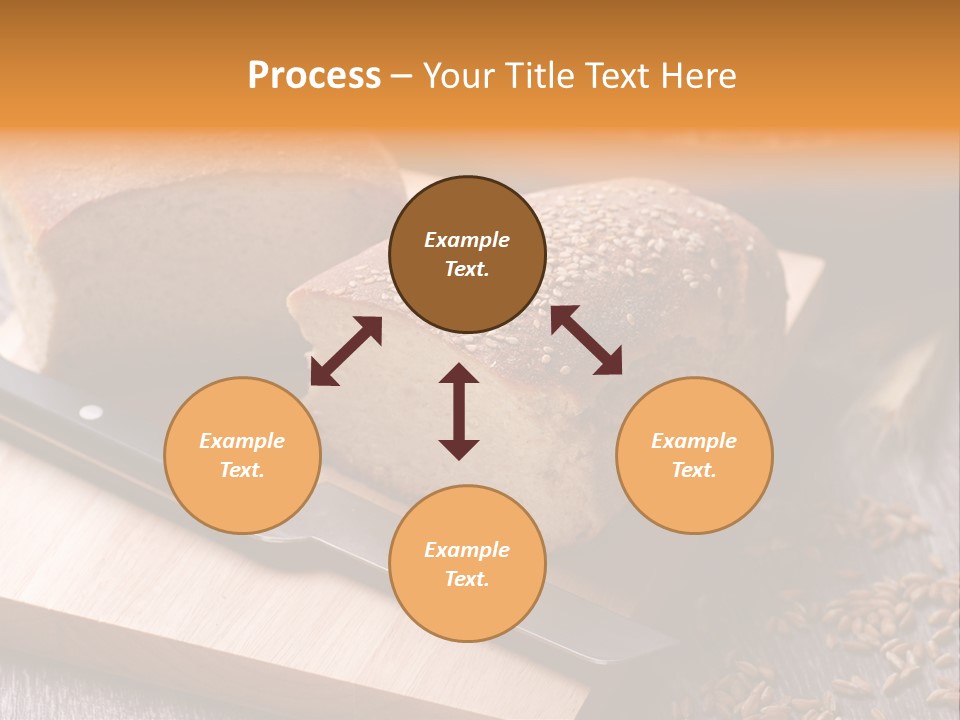 Process – Your Title Text Here

Example Text.

Example Text.

Example Text.

Example Text.